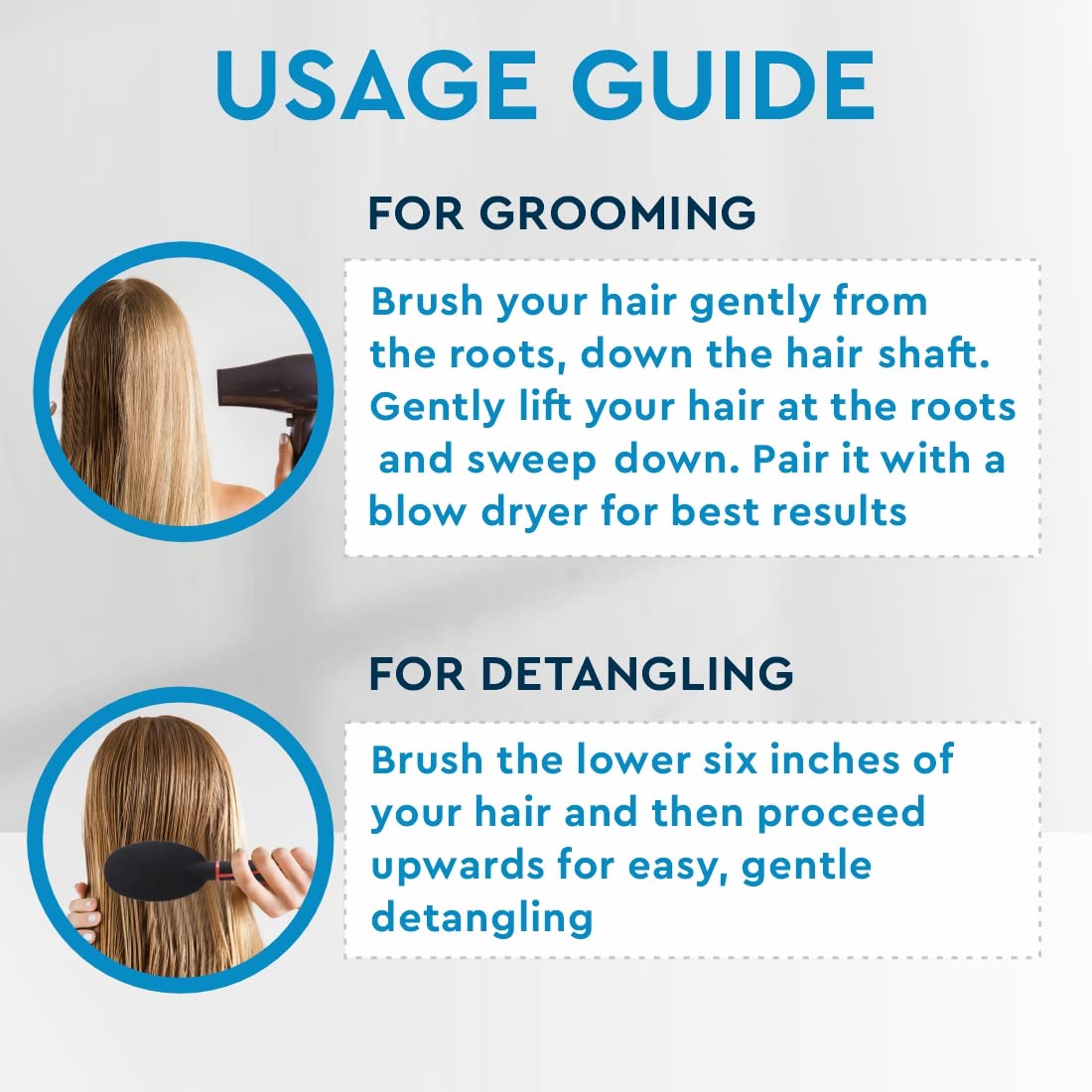 USAGE GUIDE

FOR GROOMING

Brush your hair gently from the roots, down the hair shaft. Gently lift your hair at the roots and sweep down. Pair it with a blow dryer for best results

FOR DETANGLING

Brush the lower six inches of your hair and then proceed upwards for easy, gentle detangling